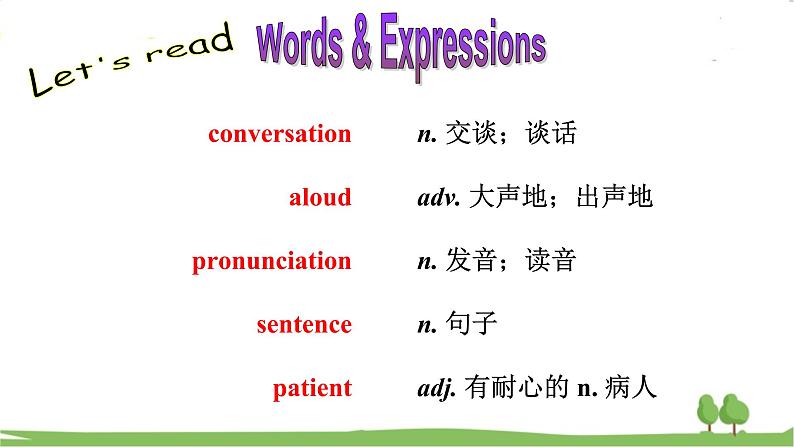 Let's read

Words & Expressions

conversation n. 交谈；谈话

aloud adv. 大声地；出声地

pronunciation n. 发音；读音

sentence n. 句子

patient adj. 有耐心的 n. 病人